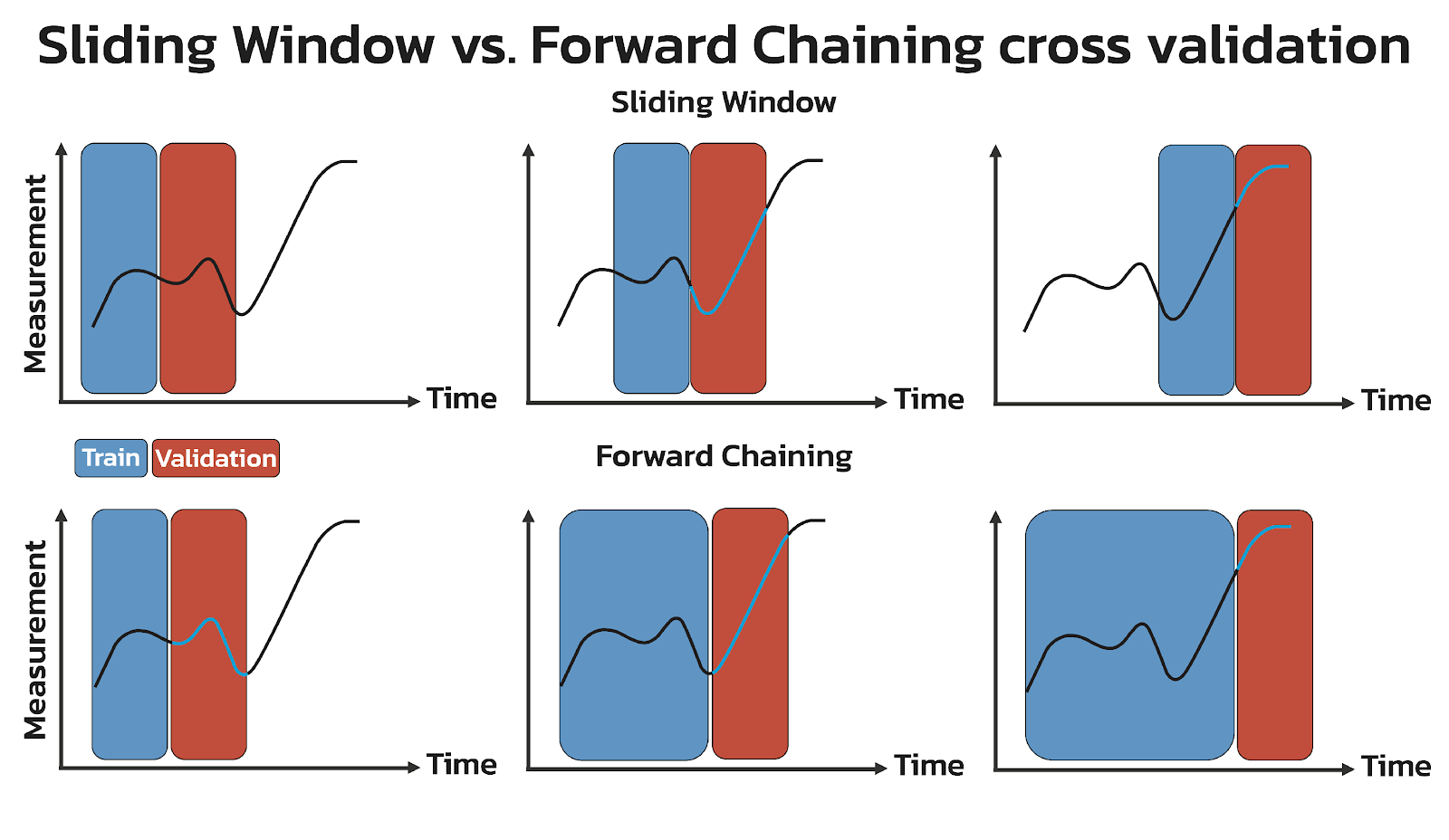 Sliding Window vs. Forward Chaining cross validation

Sliding Window

Measurement

Time

Time

Time

Train Validation

Forward Chaining

Measurement

Time

Time

Time